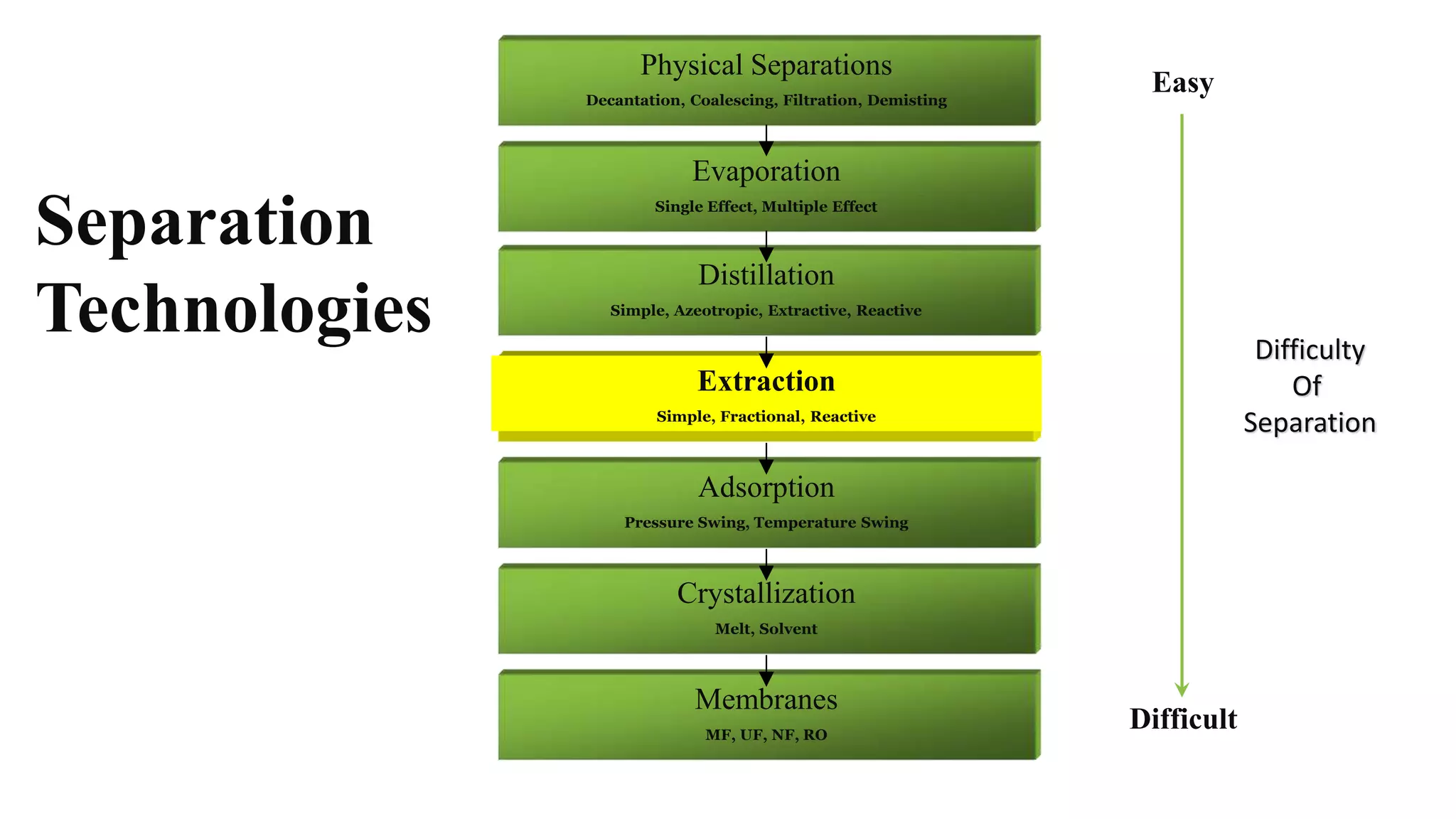 Separation Technologies

Physical Separations
Decantation, Coalescing, Filtration, Demisting

Evaporation
Single Effect, Multiple Effect

Distillation
Simple, Azeotropic, Extractive, Reactive

Extraction
Simple, Fractional, Reactive

Adsorption
Pressure Swing, Temperature Swing

Crystallization
Melt, Solvent

Membranes
MF, UF, NF, RO

Easy

Difficulty
Of
Separation

Difficult